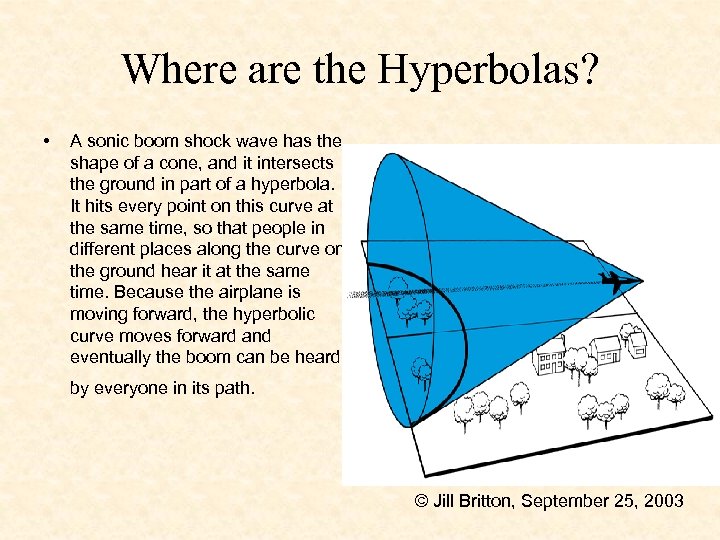 Where are the Hyperbolas?

• A sonic boom shock wave has the shape of a cone, and it intersects the ground in part of a hyperbola. It hits every point on this curve at the same time, so that people in different places along the curve on the ground hear it at the same time. Because the airplane is moving forward, the hyperbolic curve moves forward and eventually the boom can be heard by everyone in its path.

© Jill Britton, September 25, 2003